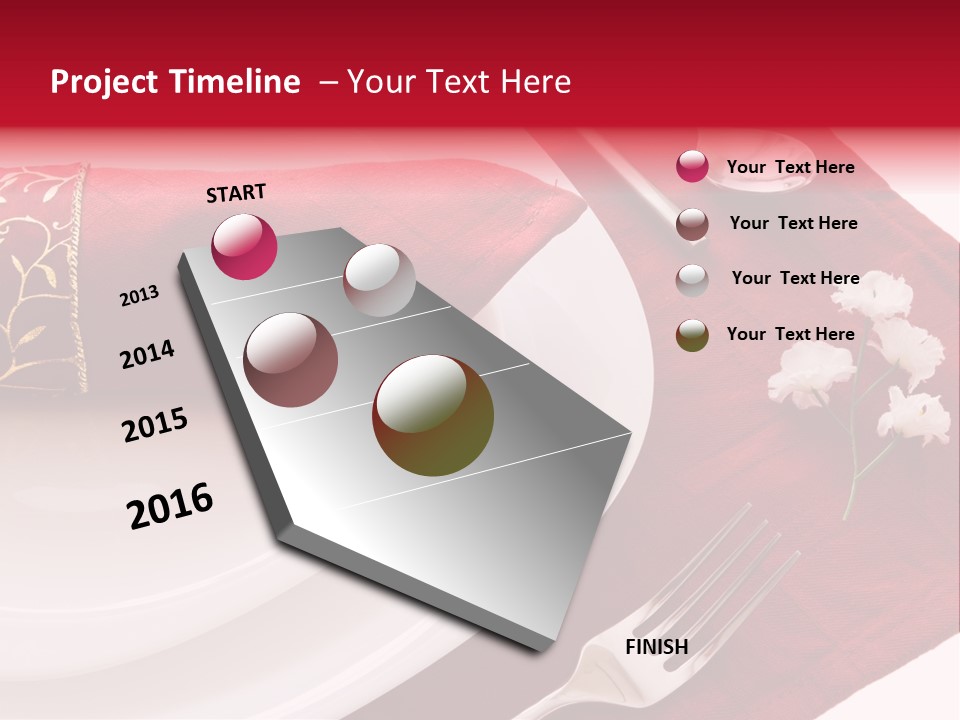 Project Timeline – Your Text Here

START

2013

2014

2015

2016

FINISH

Your Text Here

Your Text Here

Your Text Here

Your Text Here